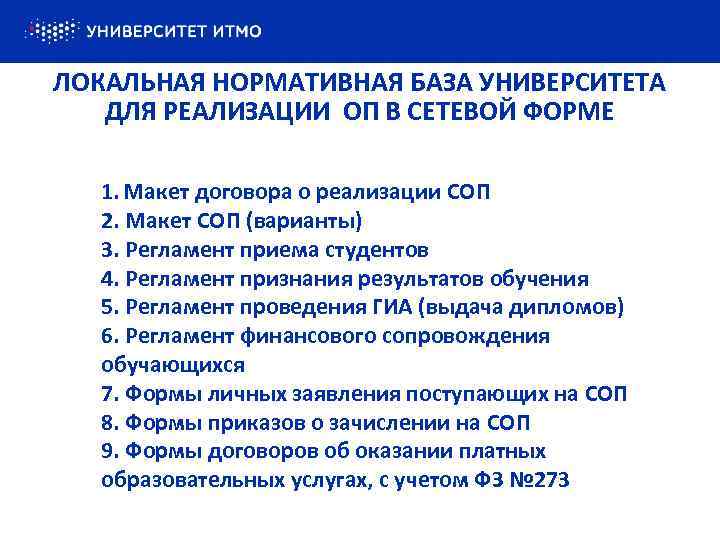 УНИВЕРСИТЕТ ИТМО

ЛОКАЛЬНАЯ НОРМАТИВНАЯ БАЗА УНИВЕРСИТЕТА ДЛЯ РЕАЛИЗАЦИИ ОП В СЕТЕВОЙ ФОРМЕ

1. Макет договора о реализации СОП
2. Макет СОП (варианты)
3. Регламент приема студентов
4. Регламент признания результатов обучения
5. Регламент проведения ГИА (выдача дипломов)
6. Регламент финансового сопровождения обучающихся
7. Формы личных заявления поступающих на СОП
8. Формы приказов о зачислении на СОП
9. Формы договоров об оказании платных образовательных услугах, с учетом ФЗ №273